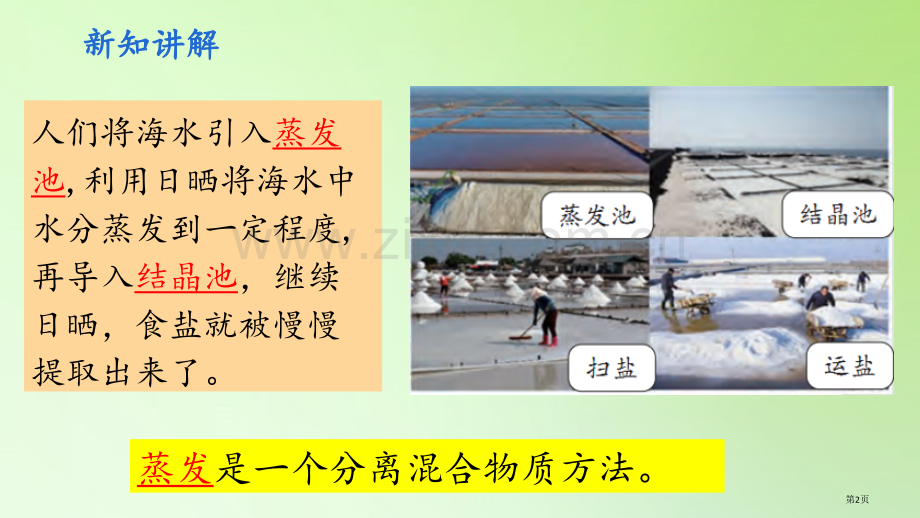 新知讲解

人们将海水引入蒸发池，利用日晒将海水中水分蒸发到一定程度，再导入结晶池，继续日晒，食盐就被慢慢提取出来了。

蒸发池

结晶池

扫盐

运盐

蒸发是一个分离混合物质方法。

第2页